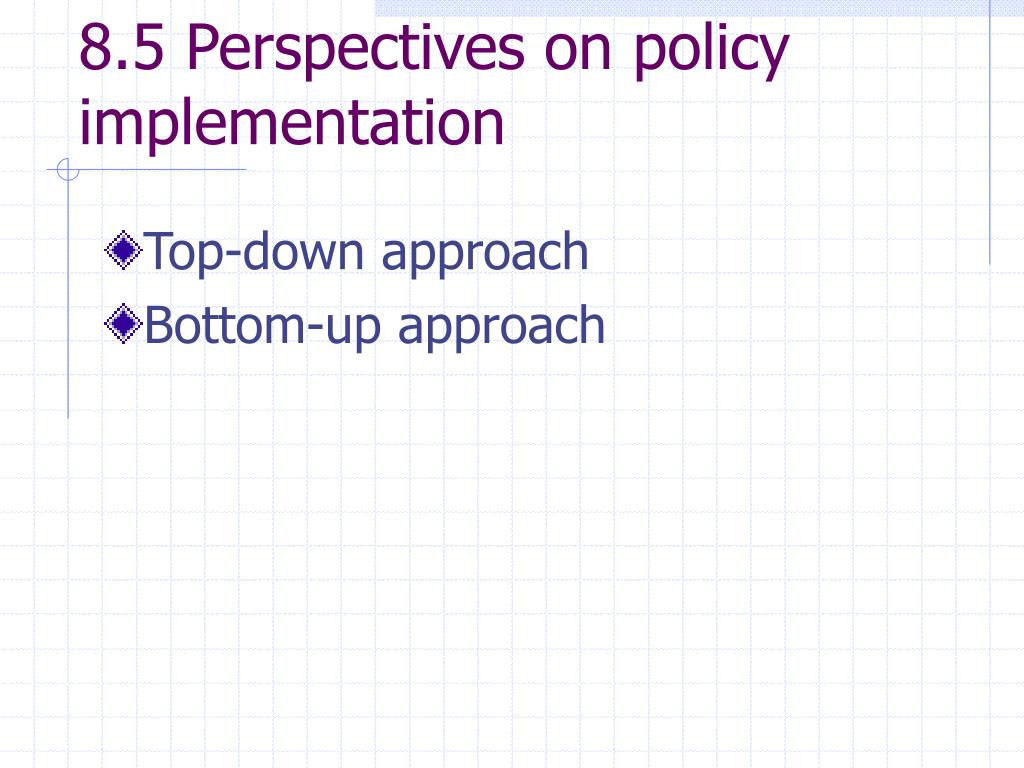 8.5 Perspectives on policy implementation

Top-down approach

Bottom-up approach